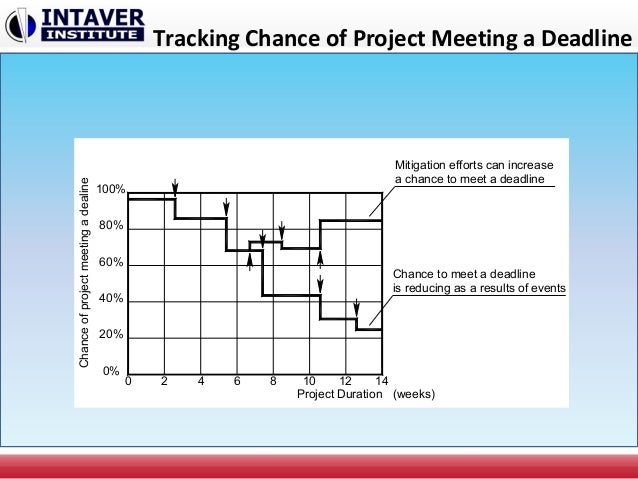 INTAVER INSTITUTE

Tracking Chance of Project Meeting a Deadline

Mitigation efforts can increase a chance to meet a deadline

Chance to meet a deadline is reducing as a results of events

Chance of project meeting a dealine

100%
80%
60%
40%
20%
0%

0 2 4 6 8 10 12 14

Project Duration (weeks)